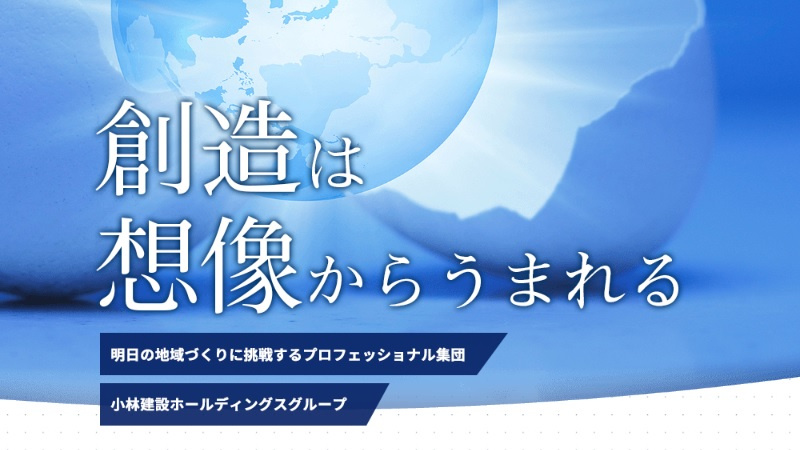 創造は
想像からうまれる

明日の地域づくりに挑戦するプロフェッショナル集団

小林建設ホールディングスグループ